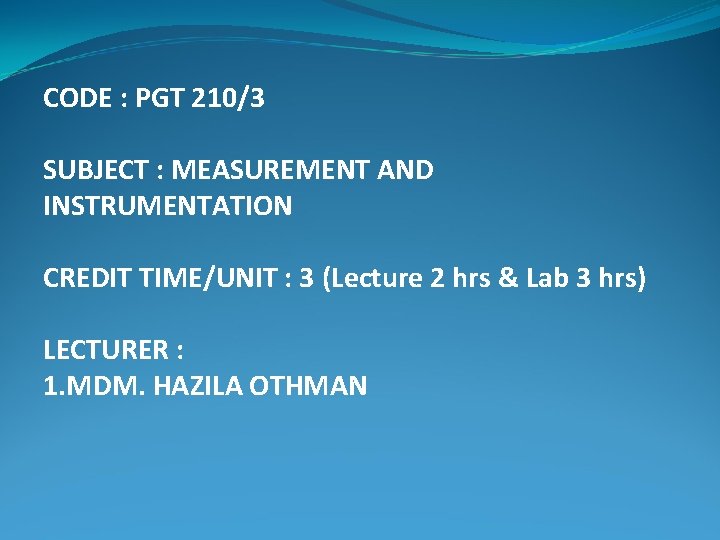 CODE : PGT 210/3

SUBJECT : MEASUREMENT AND INSTRUMENTATION

CREDIT TIME/UNIT : 3 (Lecture 2 hrs & Lab 3 hrs)

LECTURER :
1.MDM. HAZILA OTHMAN